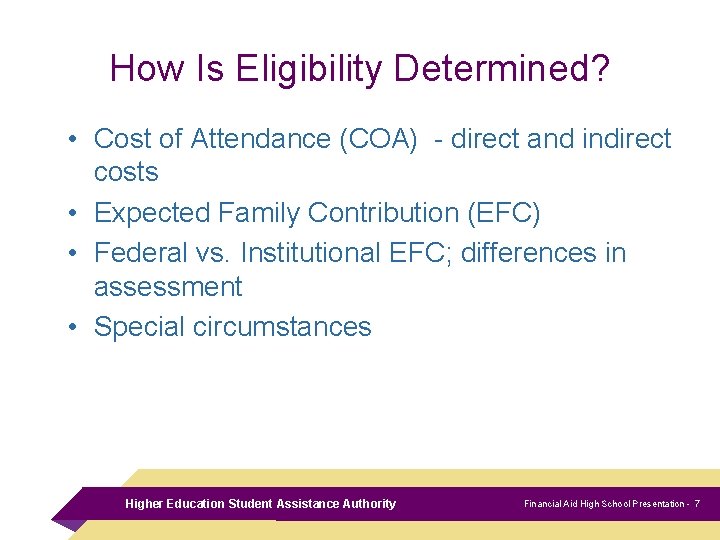 How Is Eligibility Determined?

• Cost of Attendance (COA) - direct and indirect costs
• Expected Family Contribution (EFC)
• Federal vs. Institutional EFC; differences in assessment
• Special circumstances

Higher Education Student Assistance Authority

Financial Aid High School Presentation - 7